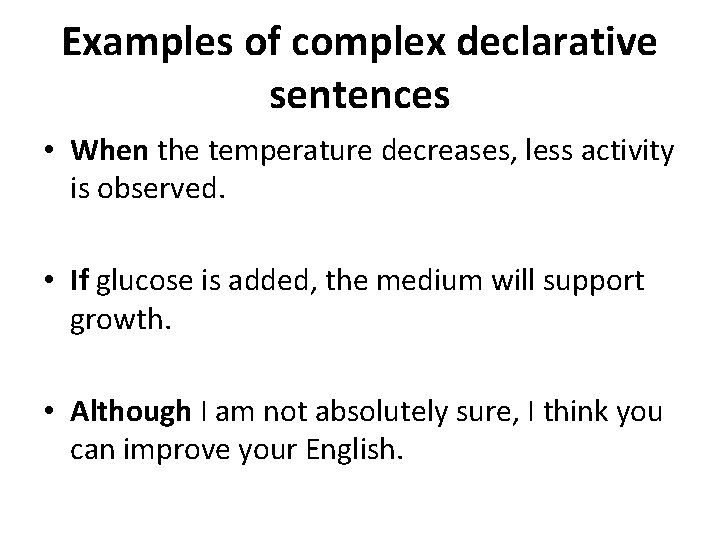 Examples of complex declarative sentences

• When the temperature decreases, less activity is observed.

• If glucose is added, the medium will support growth.

• Although I am not absolutely sure, I think you can improve your English.